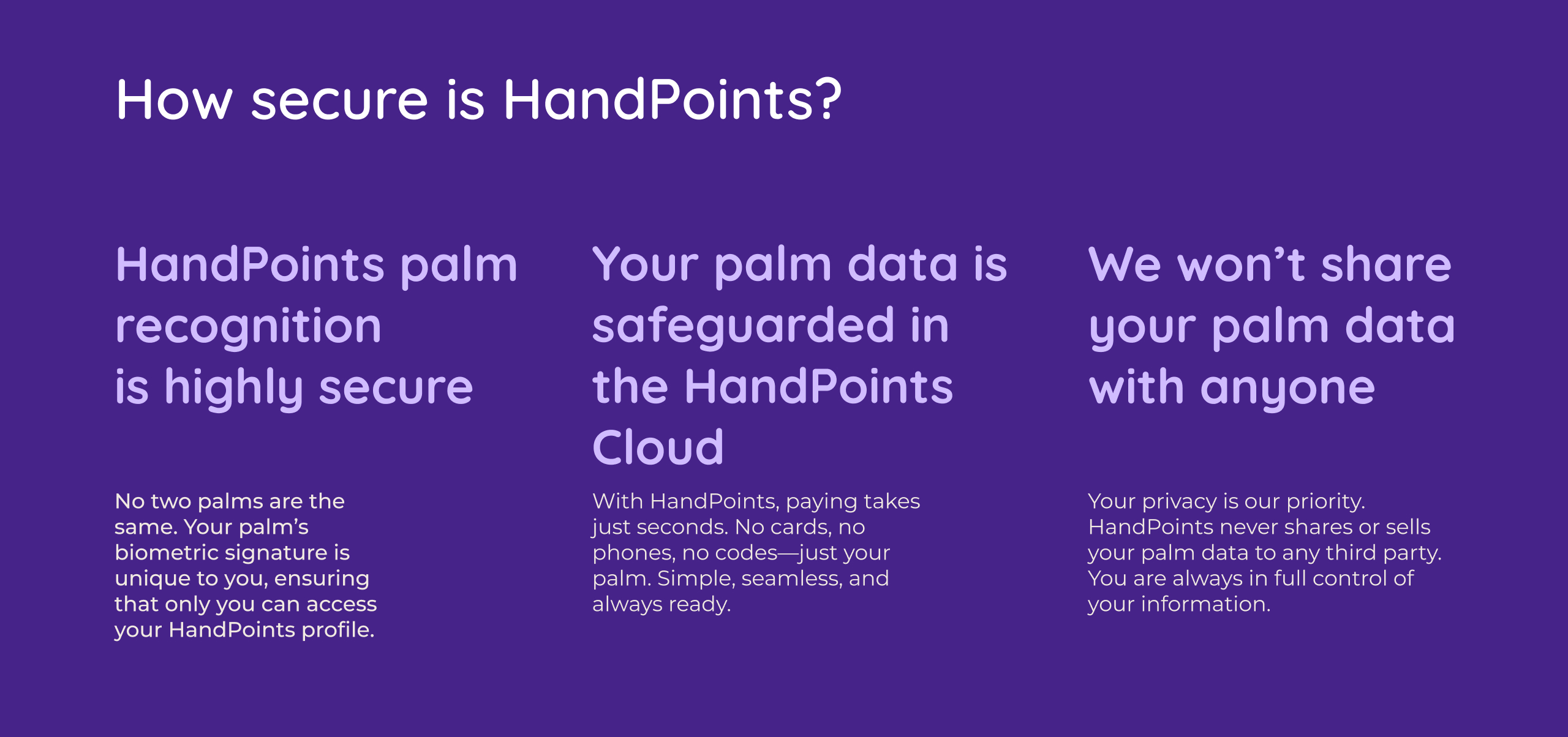 How secure is HandPoints?

HandPoints palm recognition is highly secure

No two palms are the same. Your palm’s biometric signature is unique to you, ensuring that only you can access your HandPoints profile.

Your palm data is safeguarded in the HandPoints Cloud

With HandPoints, paying takes just seconds. No cards, no phones, no codes—just your palm. Simple, seamless, and always ready.

We won’t share your palm data with anyone

Your privacy is our priority. HandPoints never shares or sells your palm data to any third party. You are always in full control of your information.